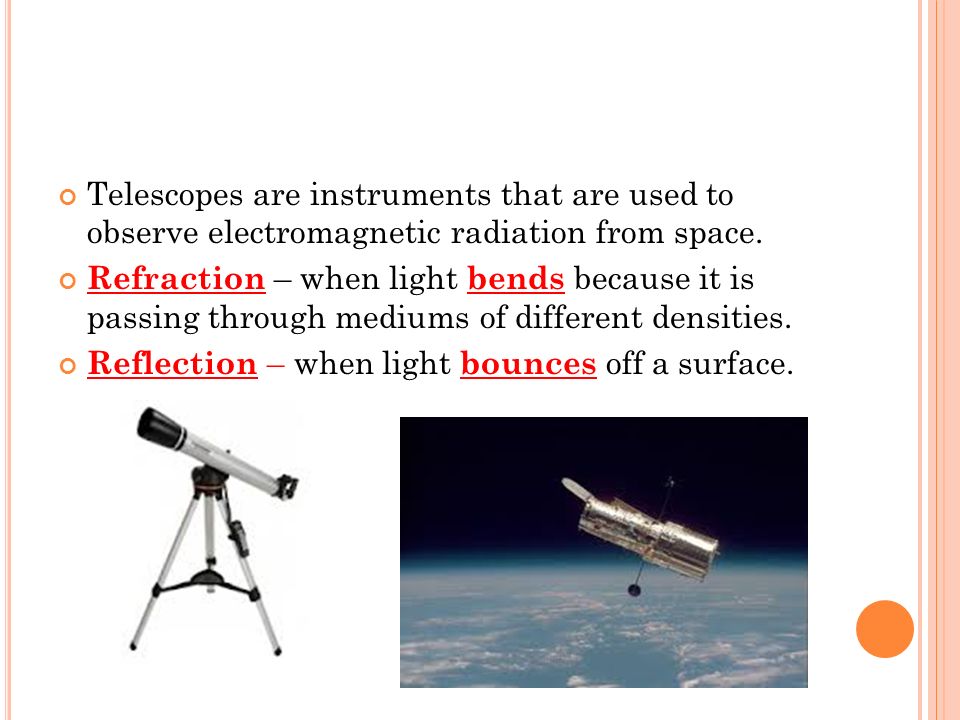 Telescopes are instruments that are used to observe electromagnetic radiation from space.

Refraction – when light bends because it is passing through mediums of different densities.

Reflection – when light bounces off a surface.